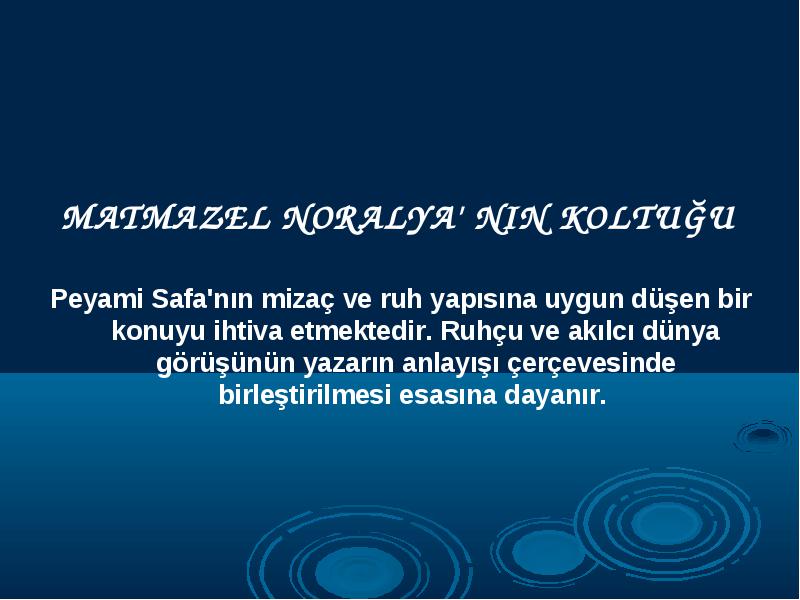 MATMAZEL NORALYA' NIN KOLTUĞU

Peyami Safa'nın mizaç ve ruh yapısına uygun düşen bir konuyu ihtiva etmektedir. Ruhçu ve akılcı dünya görüşünün yazarın anlayışı çerçevesinde birleştirilmesi esasına dayanır.